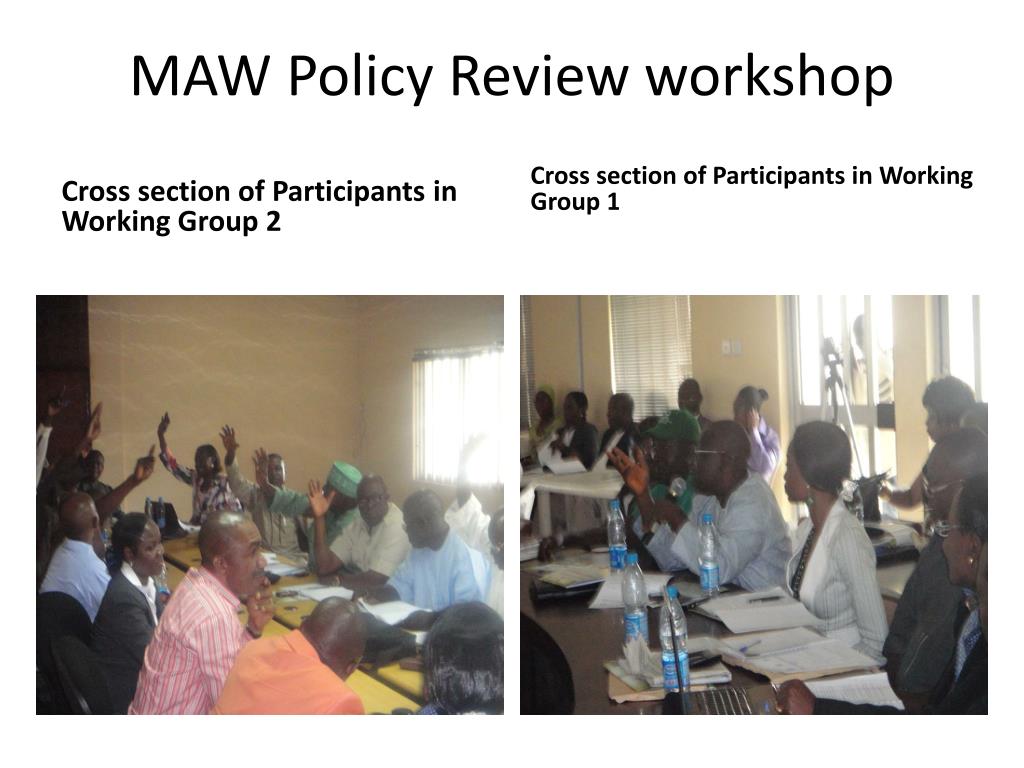 MAW Policy Review workshop

Cross section of Participants in Working Group 2

Cross section of Participants in Working Group 1